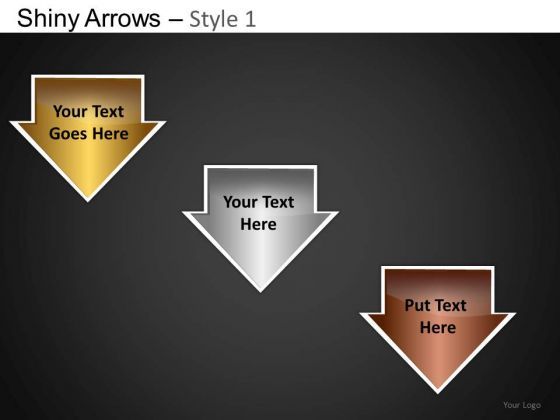 Shiny Arrows – Style 1

Your Text Goes Here

Your Text Here

Put Text Here

Your Logo